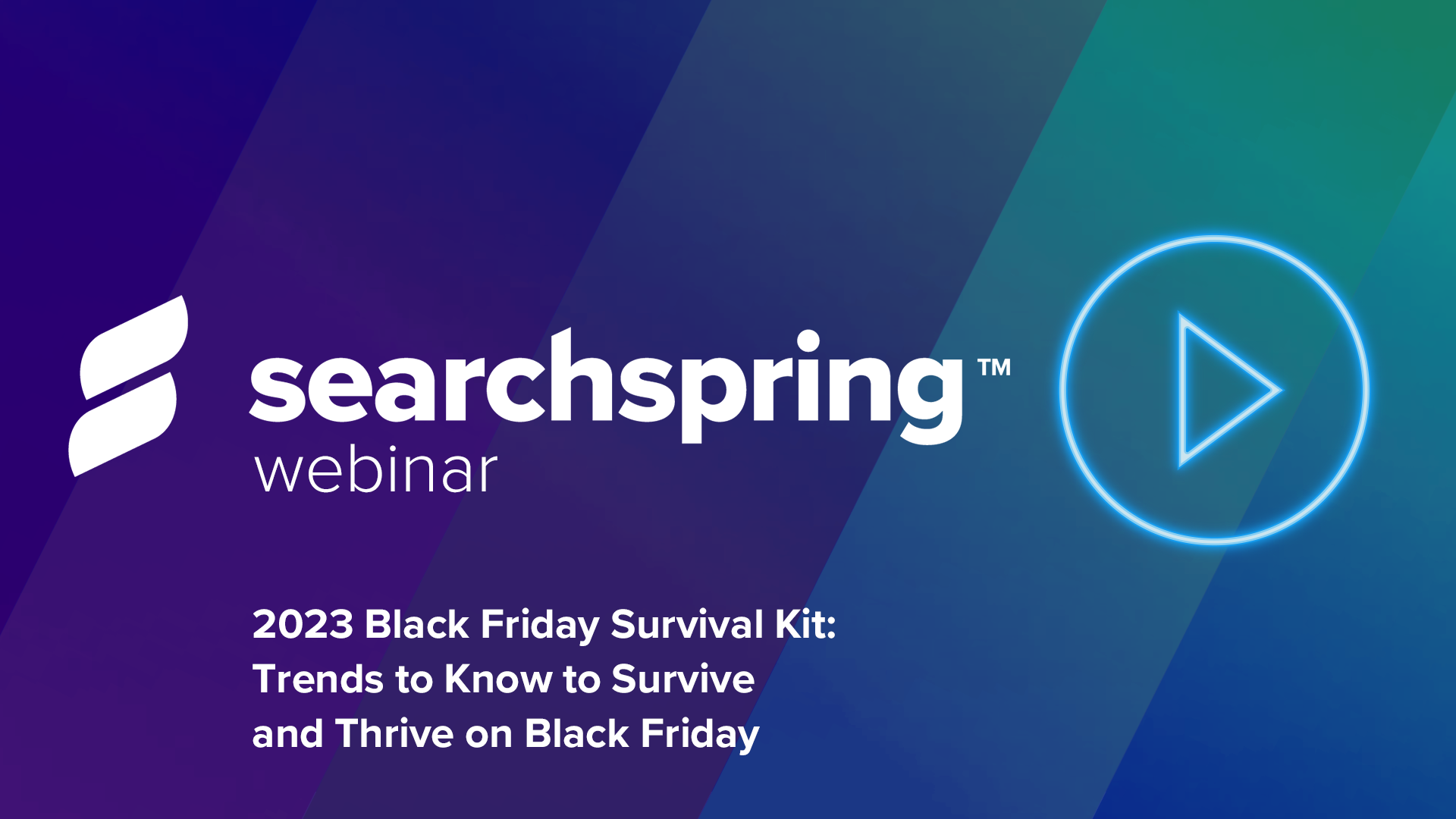 searchspring™
webinar

2023 Black Friday Survival Kit: Trends to Know to Survive and Thrive on Black Friday